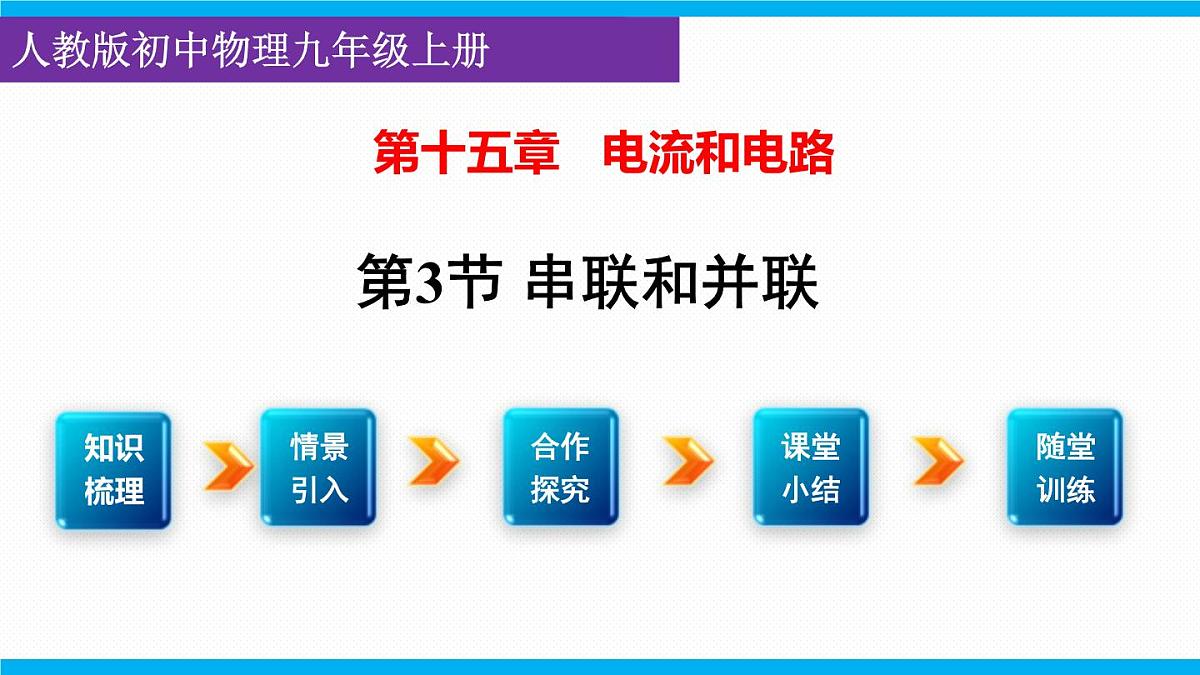 人教版初中物理九年级上册

第十五章　电流和电路

第3节 串联和并联

知识梳理

情景引入

合作探究

课堂小结

随堂训练